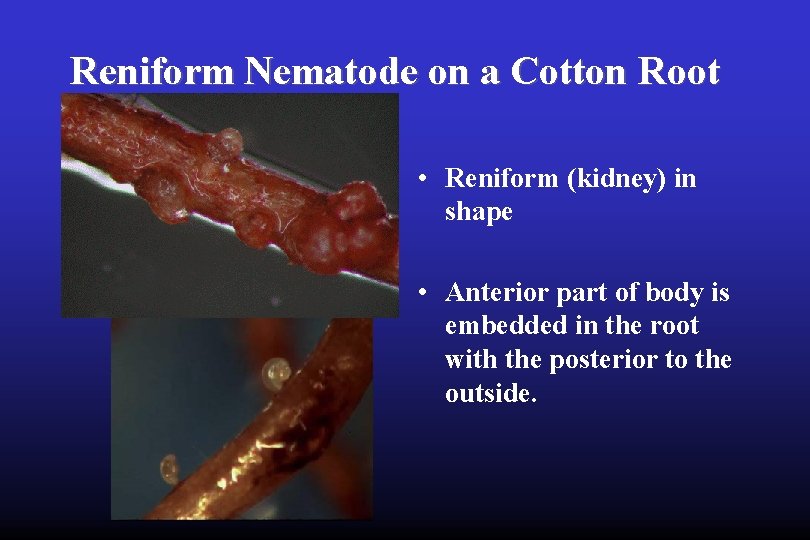 Reniform Nematode on a Cotton Root

• Reniform (kidney) in shape

• Anterior part of body is embedded in the root with the posterior to the outside.